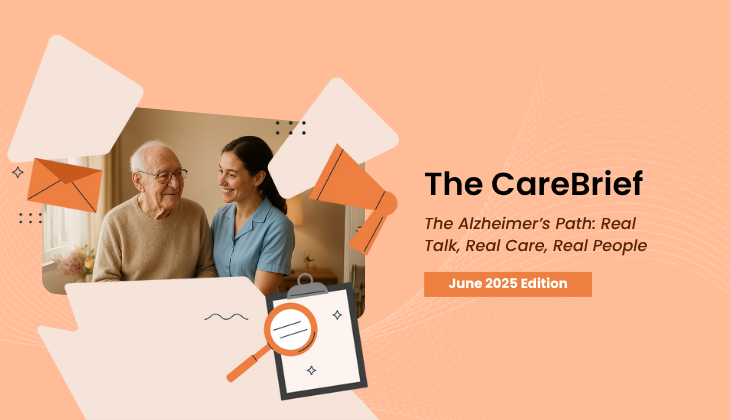 The CareBrief

The Alzheimer's Path: Real Talk, Real Care, Real People

June 2025 Edition